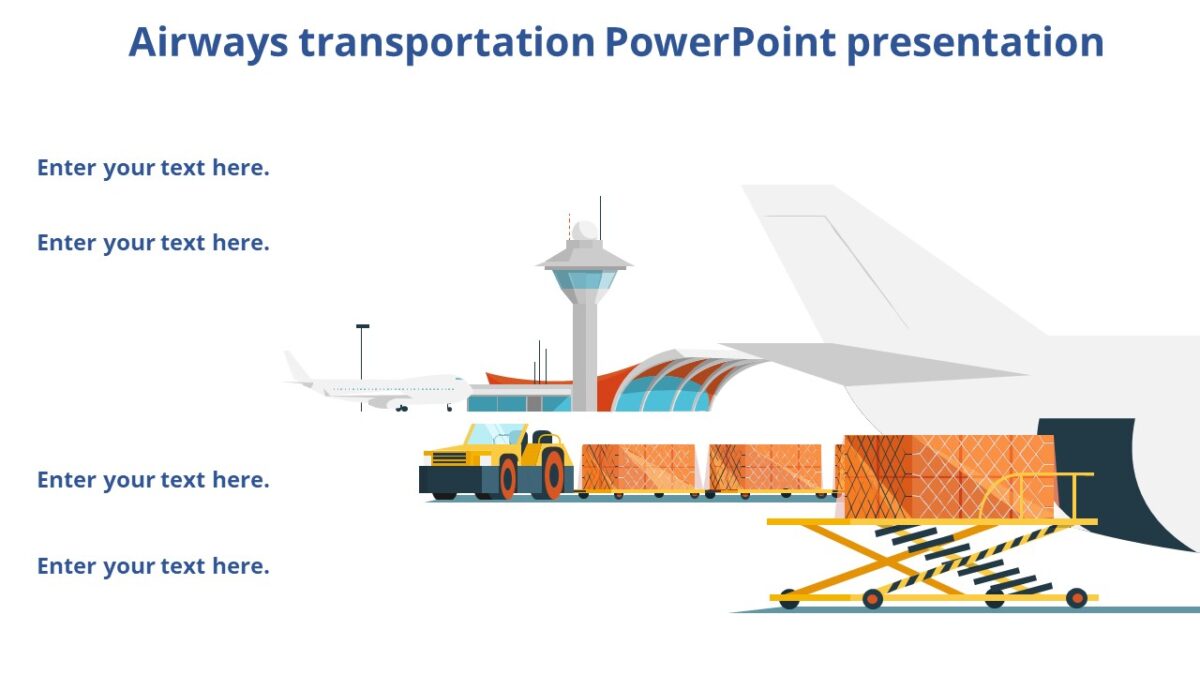 Airways transportation PowerPoint presentation

Enter your text here.

Enter your text here.

Enter your text here.

Enter your text here.